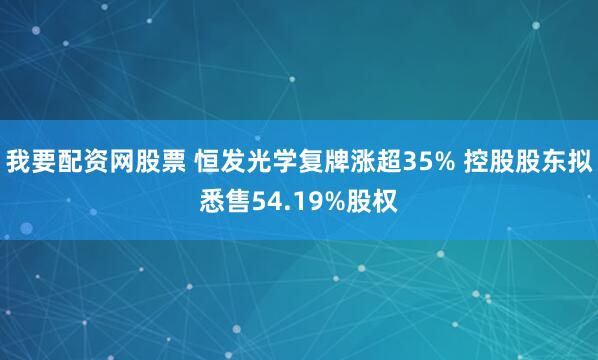 我要配资网股票 恒发光学复牌涨超35% 控股股东拟悉售54.19%股权